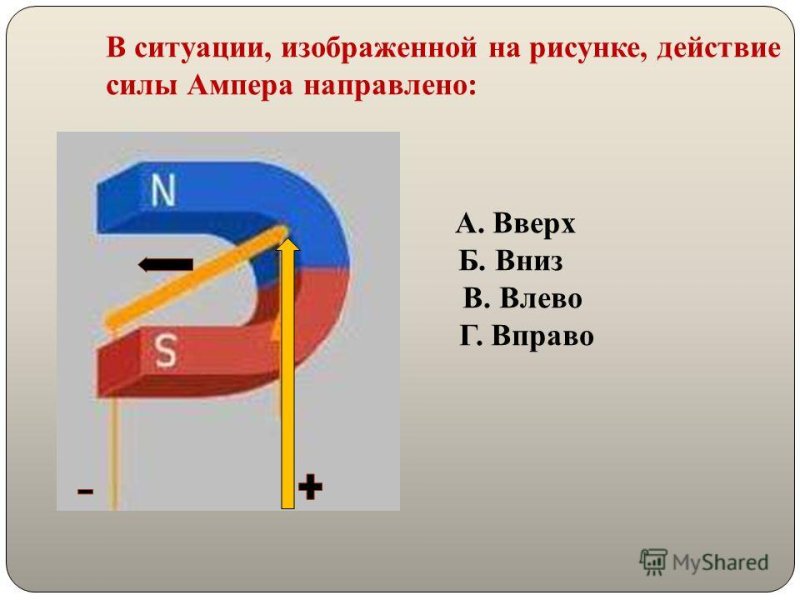 В ситуации, изображенной на рисунке, действие силы Ампера направлено:

N

S

-

+

А. Вверх
Б. Вниз
В. Влево
Г. Вправо

MyShared